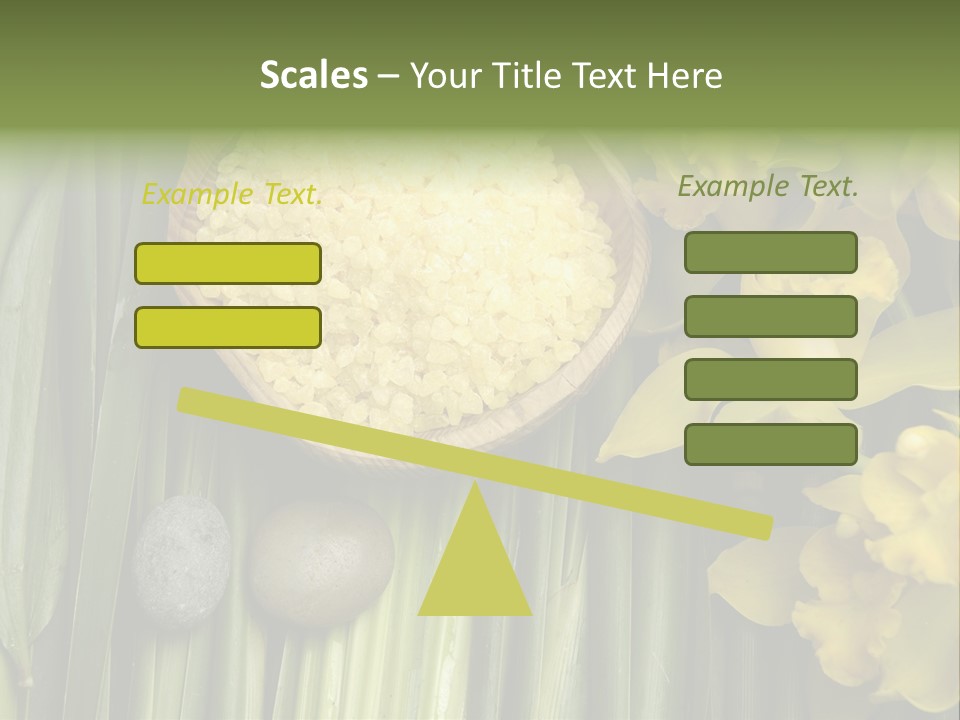 Scales – Your Title Text Here

Example Text.

Example Text.